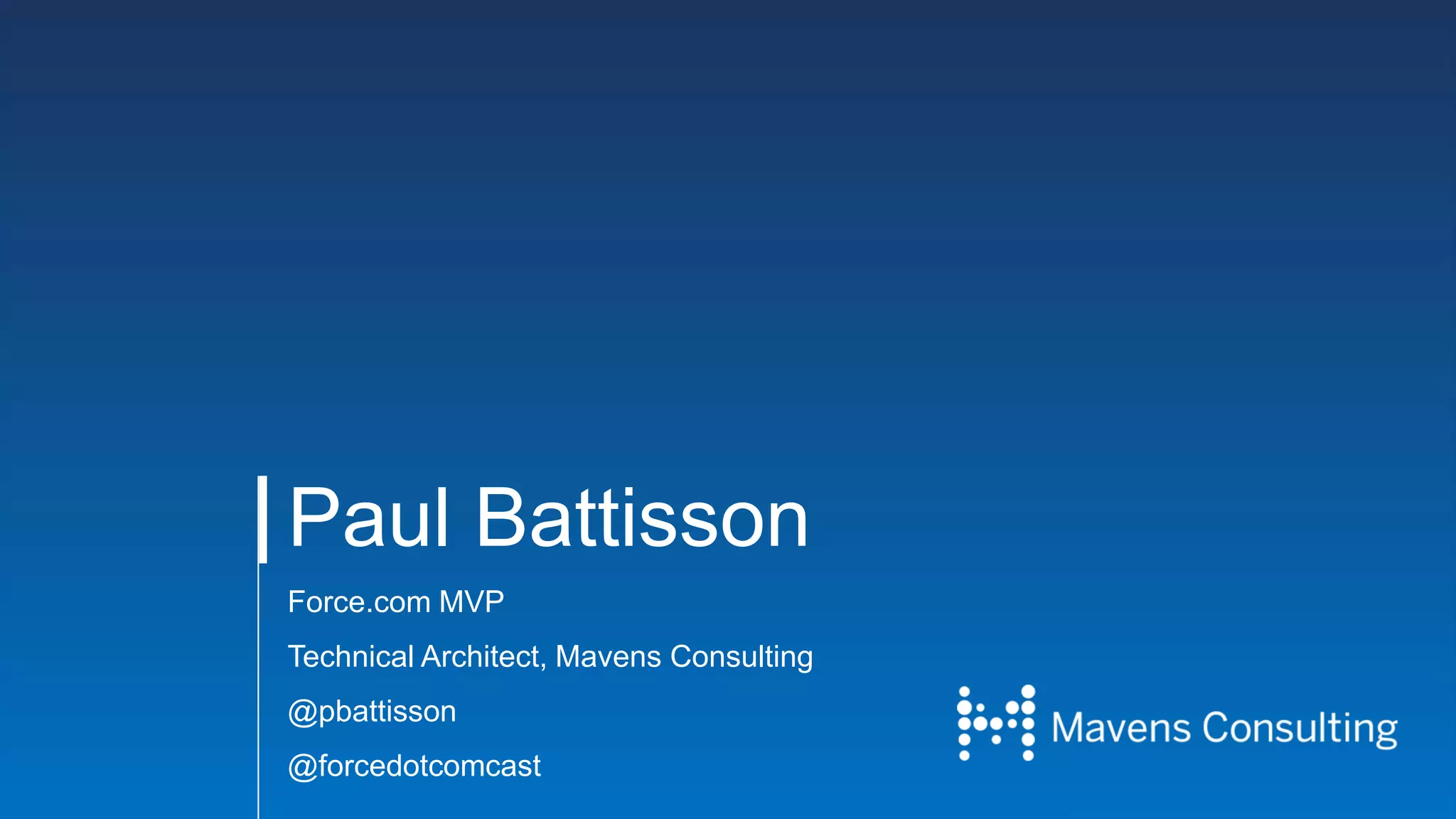 Paul Battisson

Force.com MVP

Technical Architect, Mavens Consulting

@pbattisson

@forcedotcomcast

Mavens Consulting